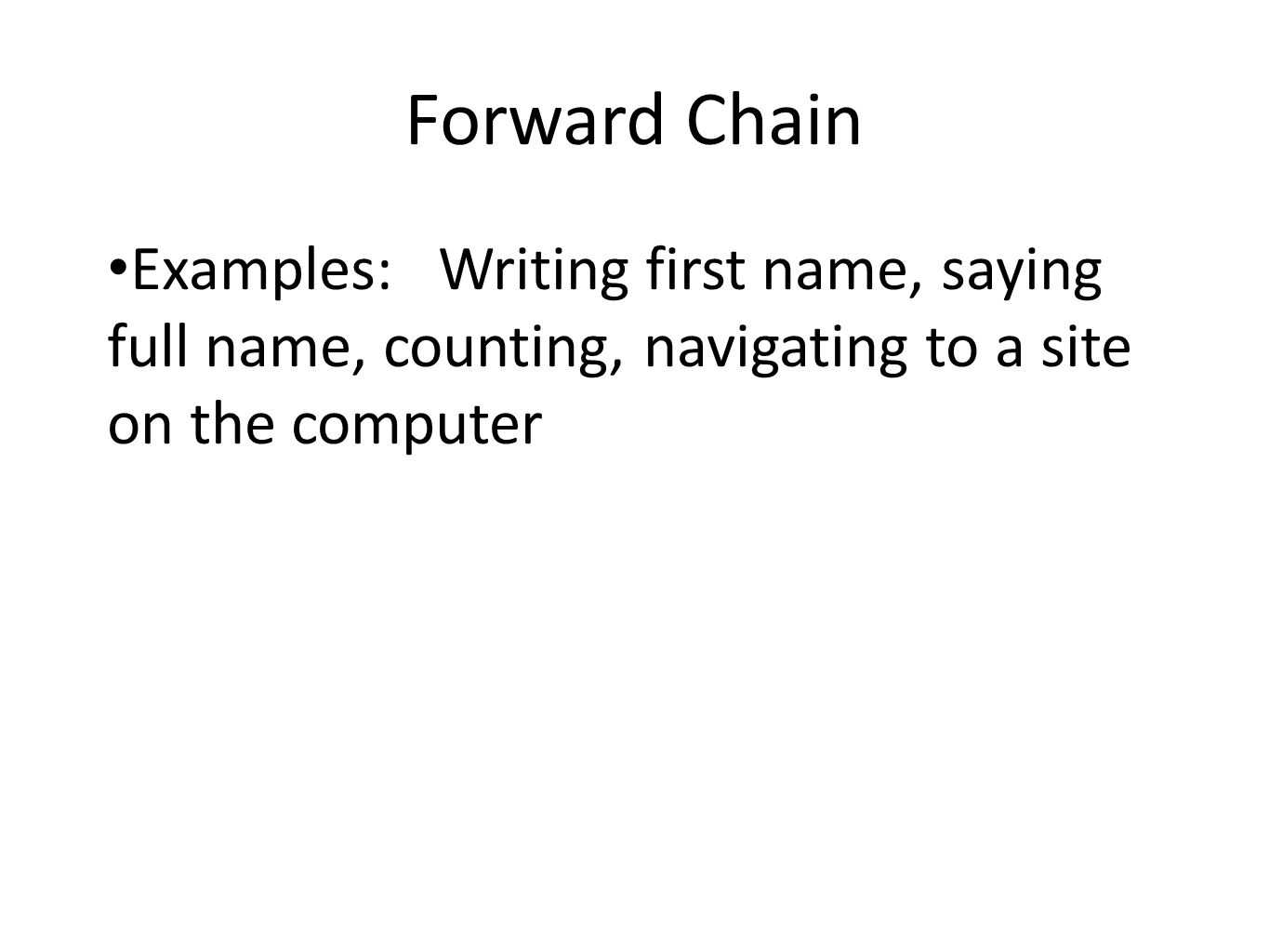 Forward Chain

• Examples: Writing first name, saying full name, counting, navigating to a site on the computer